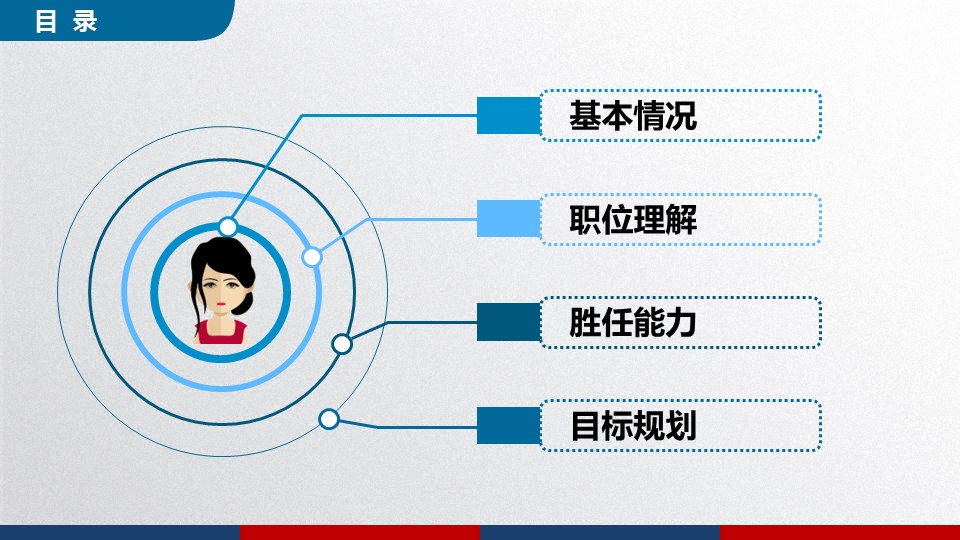 目 录

基本情况

职位理解

胜任能力

目标规划